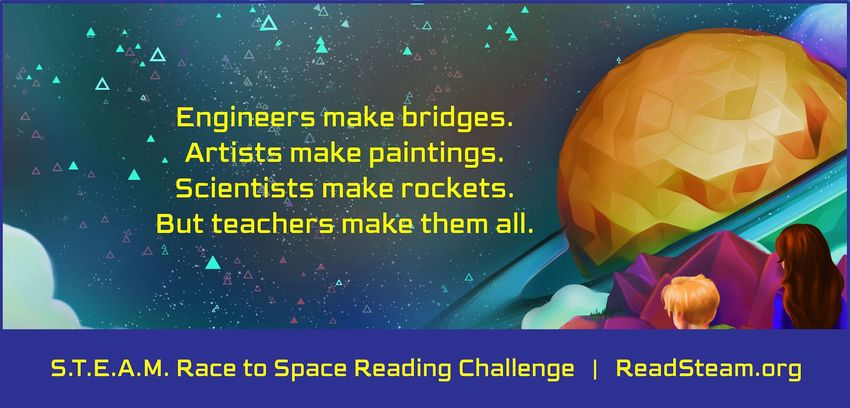 Engineers make bridges.
Artists make paintings.
Scientists make rockets.
But teachers make them all.

S.T.E.A.M. Race to Space Reading Challenge | ReadSteam.org